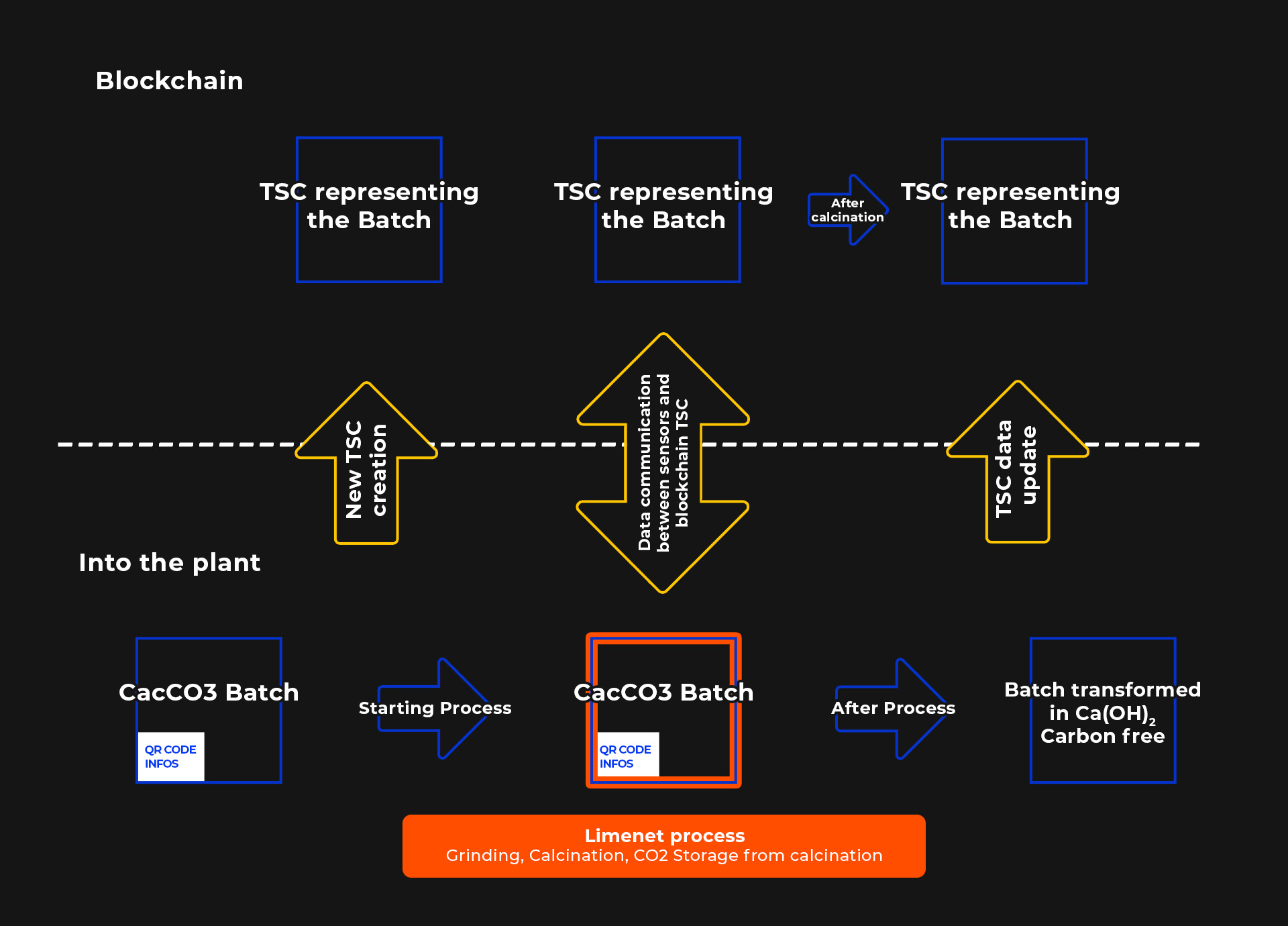 Blockchain

TSC representing the Batch

TSC representing the Batch

After calcination

TSC representing the Batch

New TSC creation

Data communication between sensors and blockchain TSC

TSC data update

Into the plant

CacCO3 Batch

QR CODE INFOS

Starting Process

CacCO3 Batch

QR CODE INFOS

After Process

Batch transformed in $Ca(OH)_2$ Carbon free

Limenet process
Grinding, Calcination, CO2 Storage from calcination